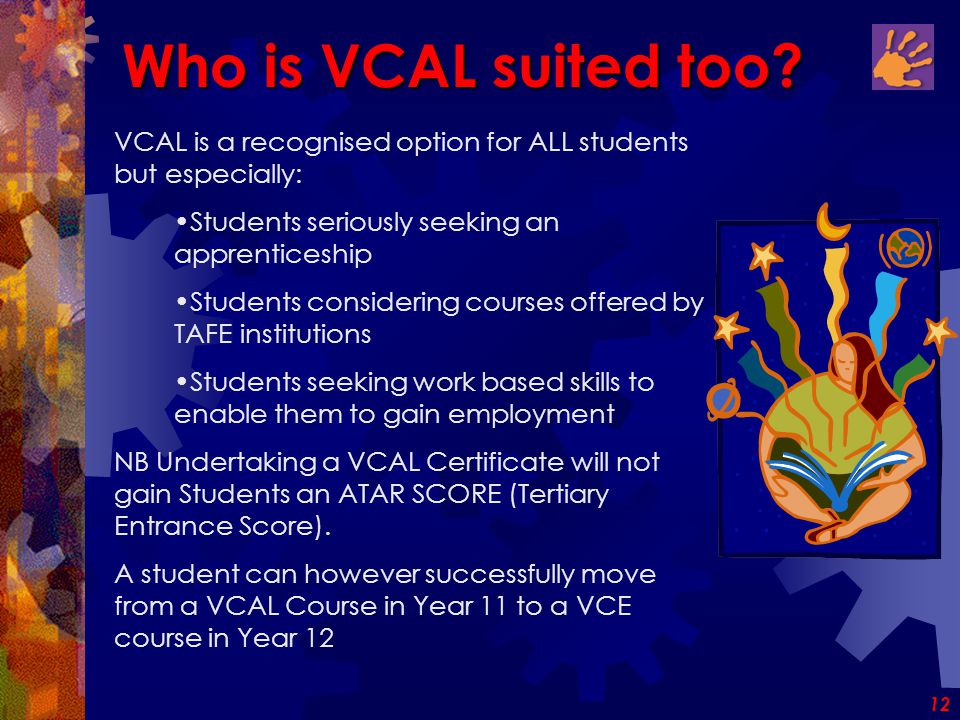 Who is VCAL suited too?

VCAL is a recognised option for ALL students but especially:

•Students seriously seeking an apprenticeship

•Students considering courses offered by TAFE institutions

•Students seeking work based skills to enable them to gain employment

NB Undertaking a VCAL Certificate will not gain Students an ATAR SCORE (Tertiary Entrance Score).

A student can however successfully move from a VCAL Course in Year 11 to a VCE course in Year 12

12